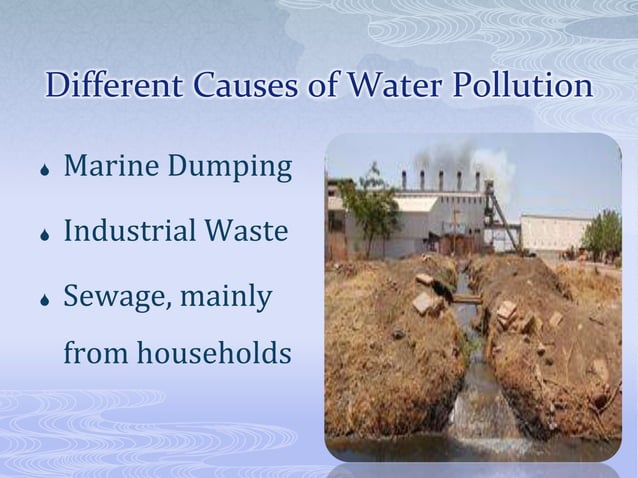 Different Causes of Water Pollution

- Marine Dumping
- Industrial Waste
- Sewage, mainly from households